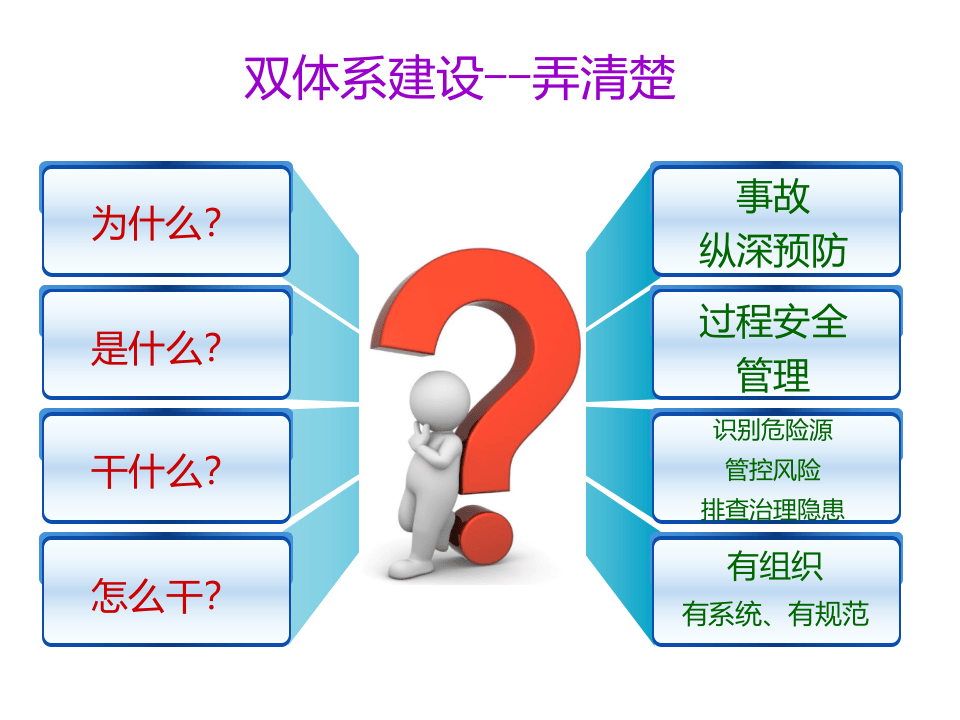 双体系建设--弄清楚

为什么?

是什么?

干什么?

怎么干?

事故
纵深预防

过程安全
管理

识别危险源
管控风险
排查治理隐患

有组织
有系统、有规范